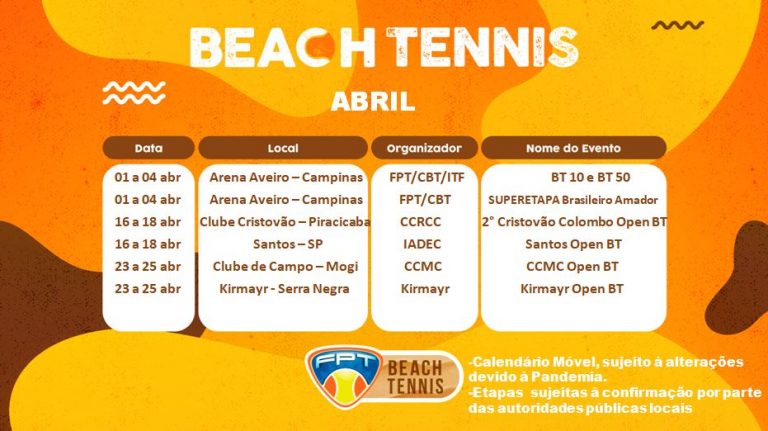 BEACH TENNIS

ABRIL

| Data | Local | Organizador | Nome do Evento |
|---|---|---|---|
| 01 a 04 abr | Arena Aveiro – Campinas | FPT/CBT/ITF | BT 10 e BT 50 |
| 01 a 04 abr | Arena Aveiro – Campinas | FPT/CBT | SUPERETAPA Brasileiro Amador |
| 16 a 18 abr | Clube Cristovão – Piracicaba | CCRCC | 2° Cristovão Colombo Open BT |
| 16 a 18 abr | Santos – SP | IADEC | Santos Open BT |
| 23 a 25 abr | Clube de Campo – Mogi | CCMC | CCMC Open BT |
| 23 a 25 abr | Kirmayr - Serra Negra | Kirmayr | Kirmayr Open BT |

FPT
BEACH TENNIS

-Calendário Móvel, sujeito à alterações devido à Pandemia.
-Etapas sujeitas à confirmação por parte das autoridades públicas locais